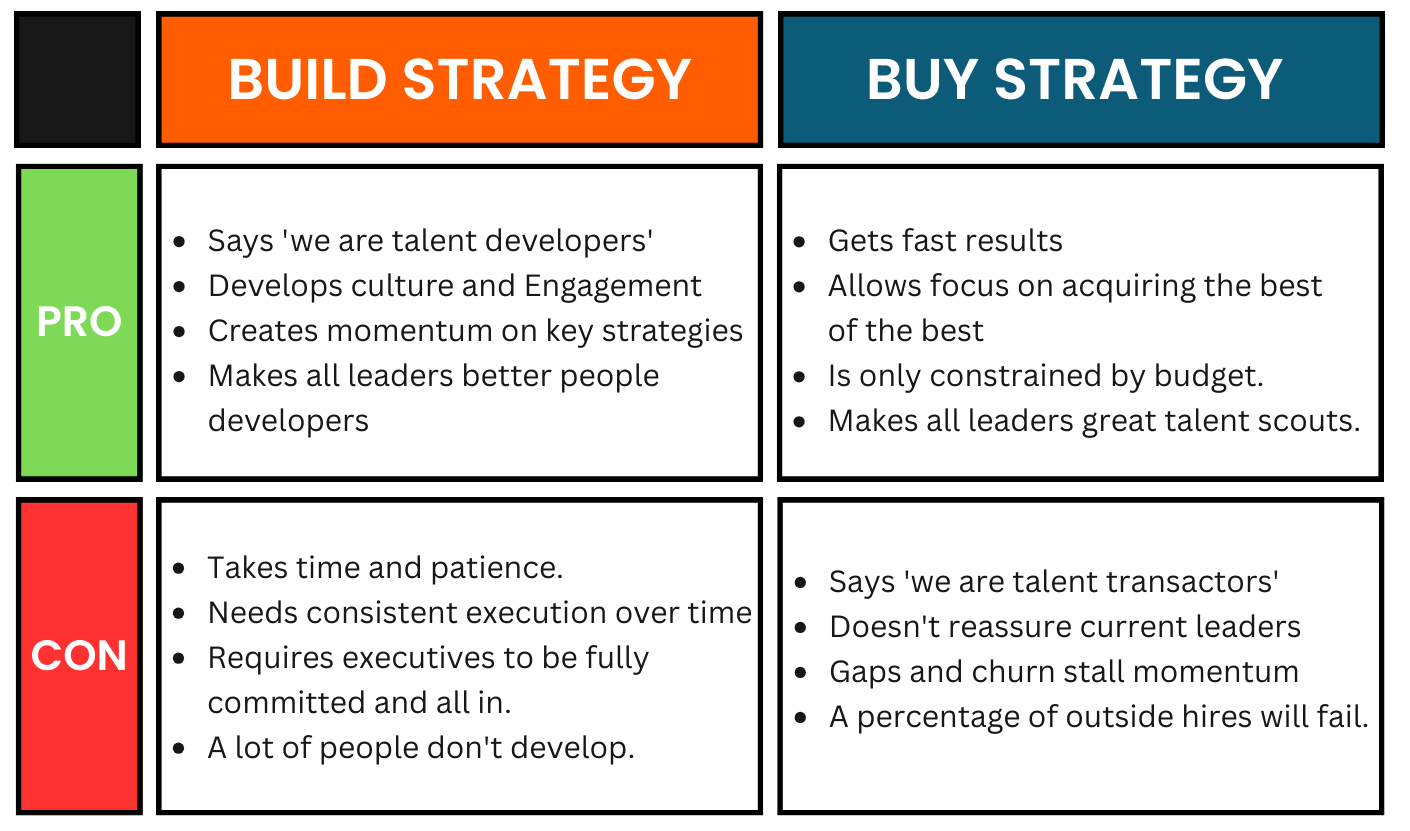 |  | BUILD STRATEGY | BUY STRATEGY |
|---|---|---|
| PRO | • Says 'we are talent developers' • Develops culture and Engagement • Creates momentum on key strategies • Makes all leaders better people developers | • Gets fast results • Allows focus on acquiring the best of the best • Is only constrained by budget. • Makes all leaders great talent scouts. |
| CON | • Takes time and patience. • Needs consistent execution over time • Requires executives to be fully committed and all in. • A lot of people don't develop. | • Says 'we are talent transactors' • Doesn't reassure current leaders • Gaps and churn stall momentum • A percentage of outside hires will fail. |